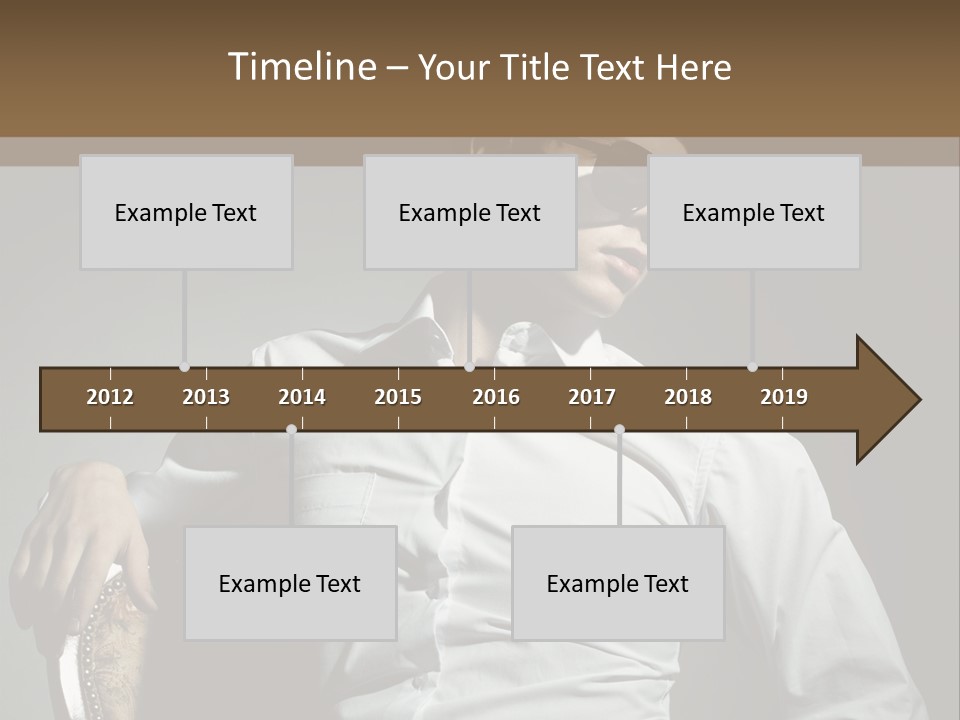 Timeline – Your Title Text Here

Example Text

Example Text

Example Text

2012 2013 2014 2015 2016 2017 2018 2019

Example Text

Example Text